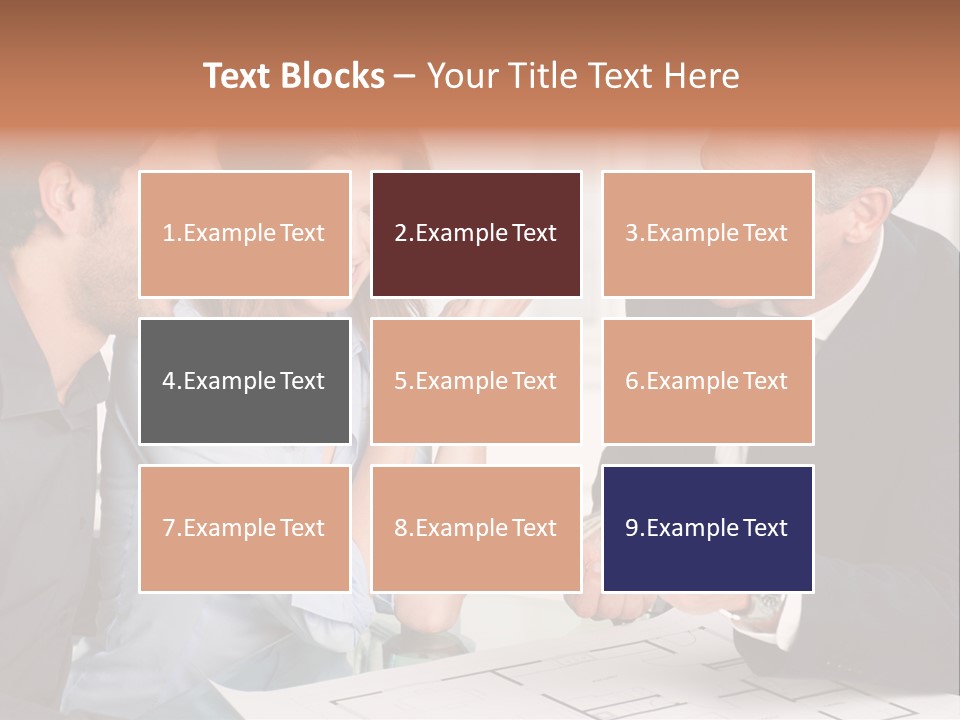 Text Blocks – Your Title Text Here

1.Example Text

2.Example Text

3.Example Text

4.Example Text

5.Example Text

6.Example Text

7.Example Text

8.Example Text

9.Example Text